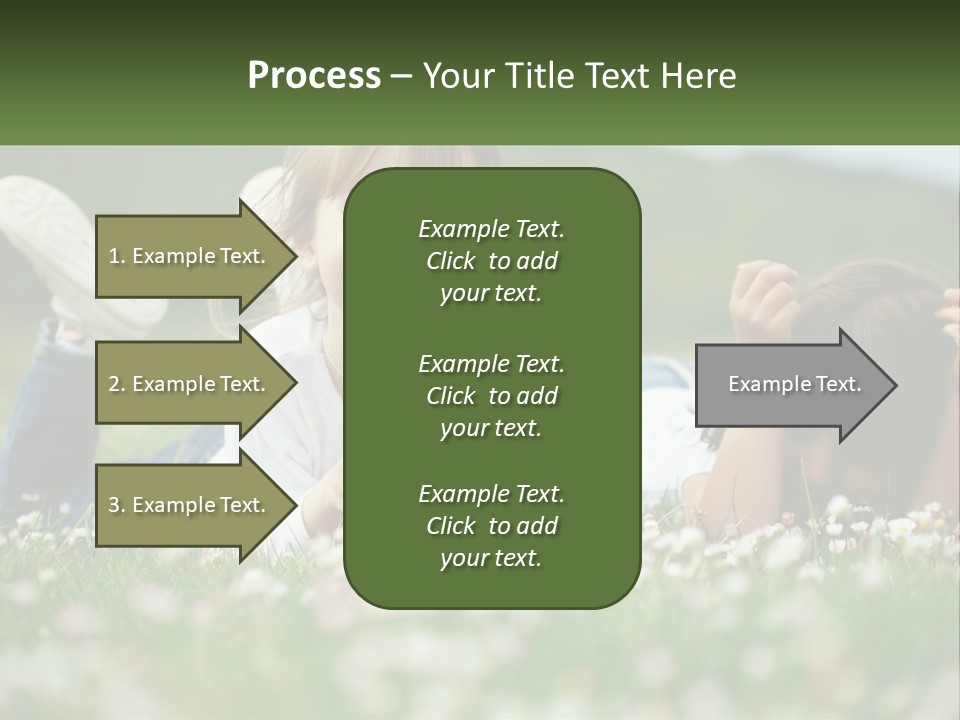 Process – Your Title Text Here

1. Example Text.

2. Example Text.

3. Example Text.

Example Text. Click to add your text.

Example Text. Click to add your text.

Example Text. Click to add your text.

Example Text.